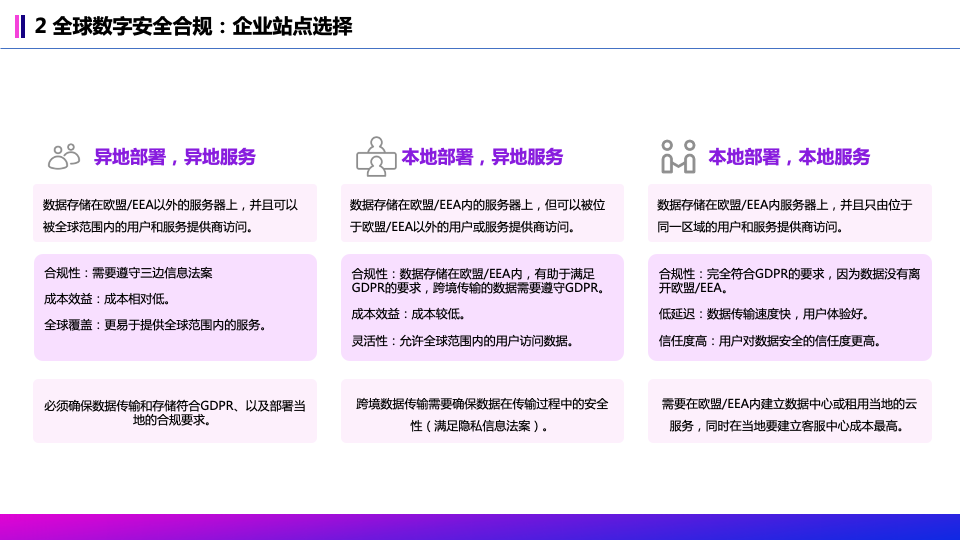 2 全球数字安全合规：企业站点选择

异地部署，异地服务

数据存储在欧盟/EEA以外的服务器上，并且可以被全球范围内的用户和服务提供商访问。

合规性：需要遵守三边信息法案

成本效益：成本相对低。

全球覆盖：更易于提供全球范围内的服务。

必须确保数据传输和存储符合GDPR、以及部署当地的合规要求。

本地部署，异地服务

数据存储在欧盟/EEA内的服务器上，但可以被位于欧盟/EEA以外的用户或服务提供商访问。

合规性：数据存储在欧盟/EEA内，有助于满足GDPR的要求，跨境传输的数据需要遵守GDPR。

成本效益：成本较低。

灵活性：允许全球范围内的用户访问数据。

跨境数据传输需要确保数据在传输过程中的安全性（满足隐私信息法案）。

本地部署，本地服务

数据存储在欧盟/EEA内服务器上，并且只由位于同一区域的用户和服务提供商访问。

合规性：完全符合GDPR的要求，因为数据没有离开欧盟/EEA。

低延迟：数据传输速度快，用户体验好。

信任度高：用户对数据安全的信任度更高。

需要在欧盟/EEA内建立数据中心或租用当地的云服务，同时在当地要建立客服中心成本最高。